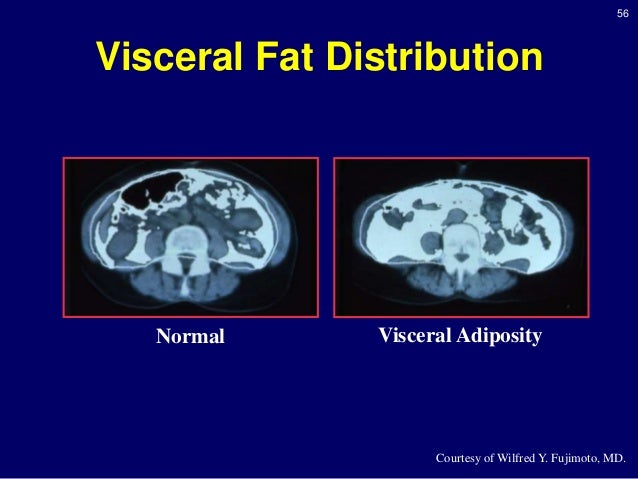 56

Visceral Fat Distribution

Normal

Visceral Adiposity

Courtesy of Wilfred Y. Fujimoto, MD.